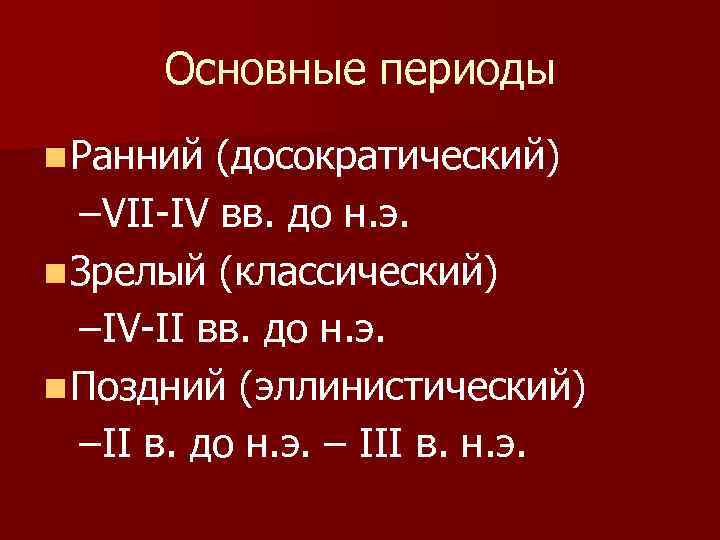 Основные периоды

Ранний (досократический) –VII-IV вв. до н.э.

Зрелый (классический) –IV-II вв. до н.э.

Поздний (эллинистический) –II в. до н.э. – III в. н.э.